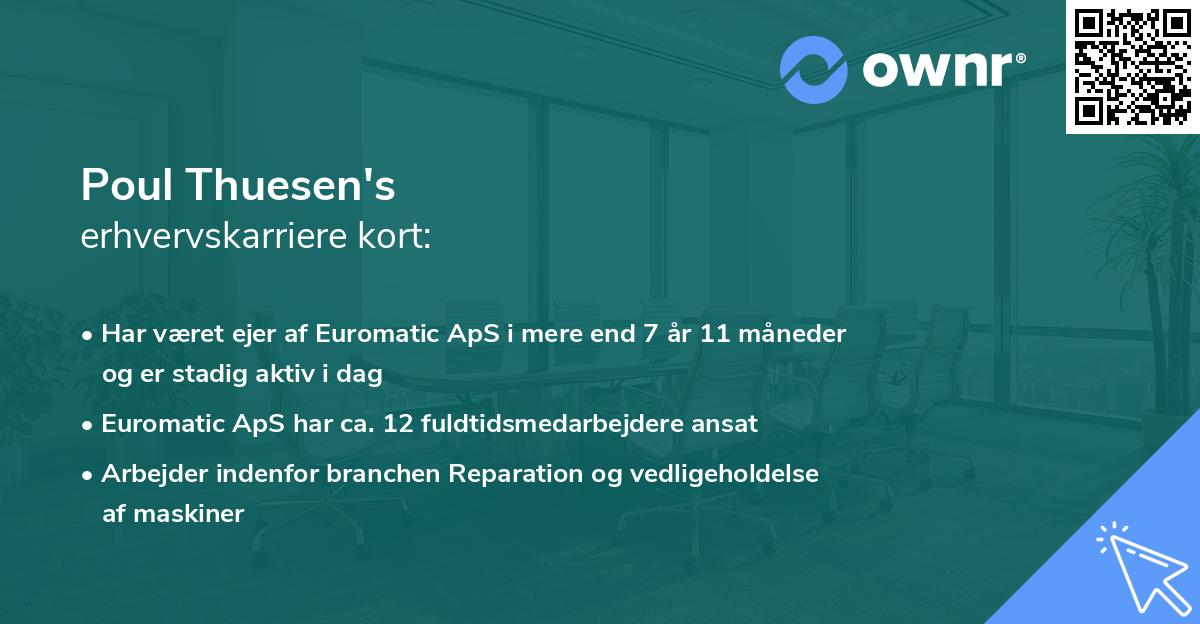 ownr®

Poul Thuesen's
erhvervskarriere kort:

• Har været ejer af Euromatic ApS i mere end 7 år 11 måneder og er stadig aktiv i dag

• Euromatic ApS har ca. 12 fuldtidsmedarbejdere ansat

• Arbejder indenfor branchen Reparation og vedligeholdelse af maskiner